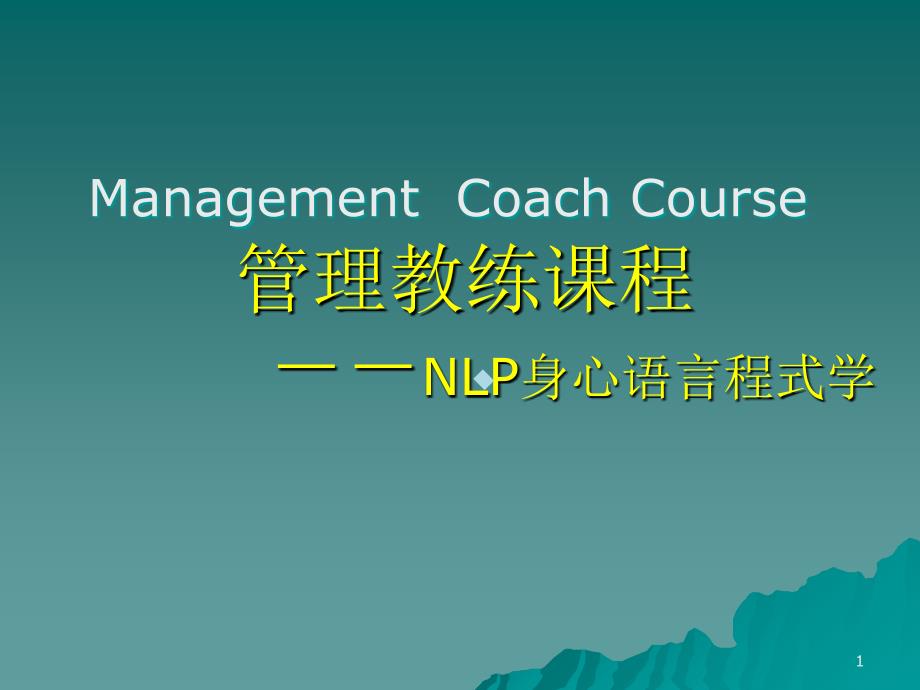 Management Coach Course
管理教练课程
——NLP身心语言程式学

1